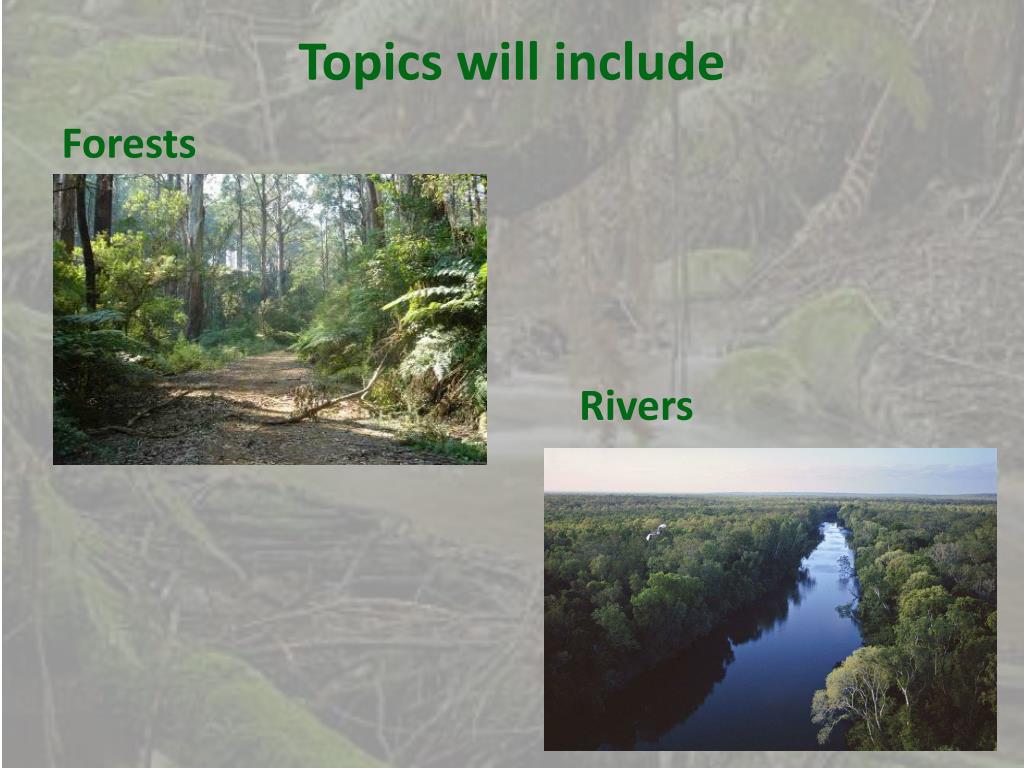 Topics will include

Forests

Rivers